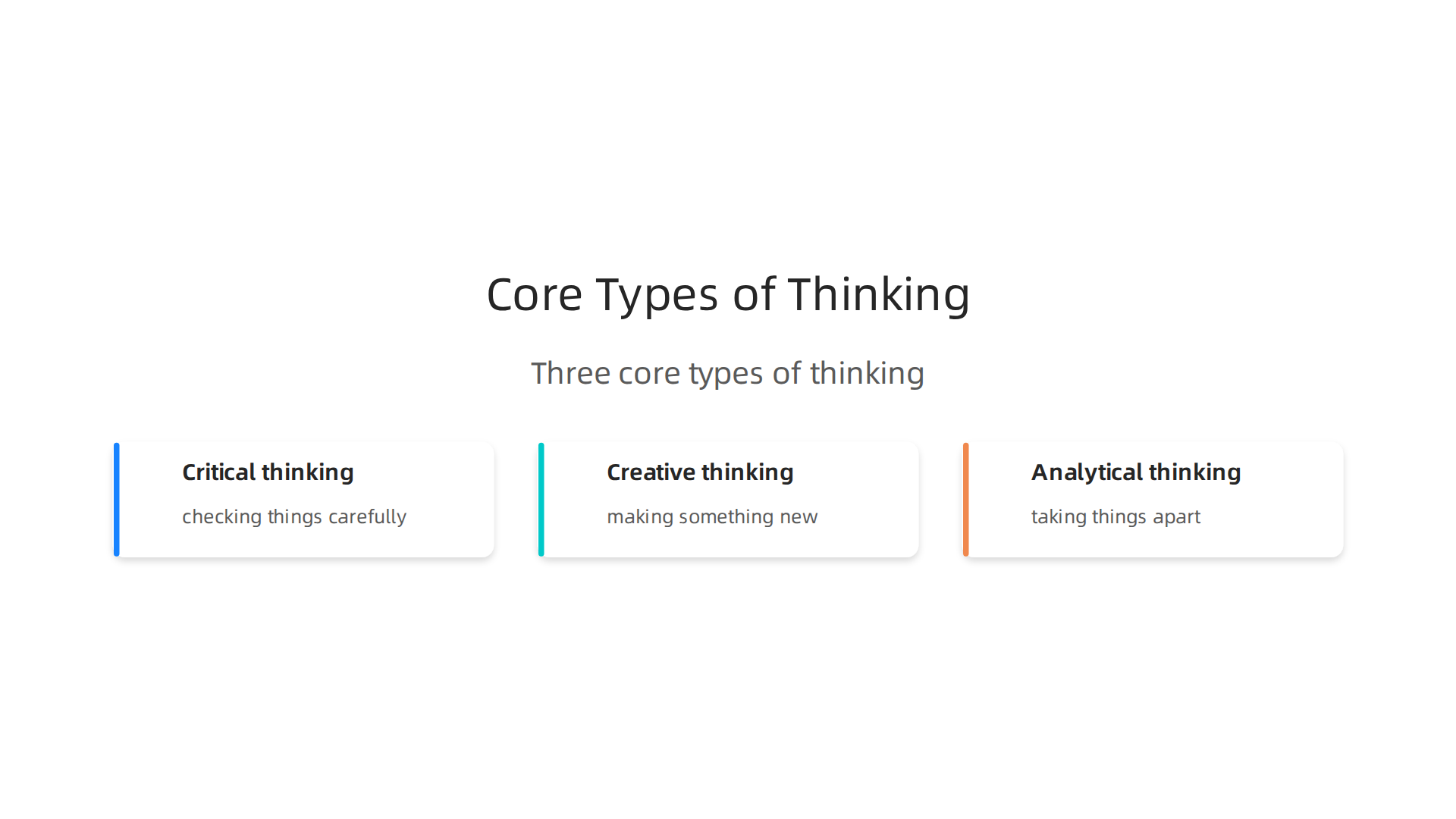 Core Types of Thinking

Three core types of thinking

Critical thinking

checking things carefully

Creative thinking

making something new

Analytical thinking

taking things apart